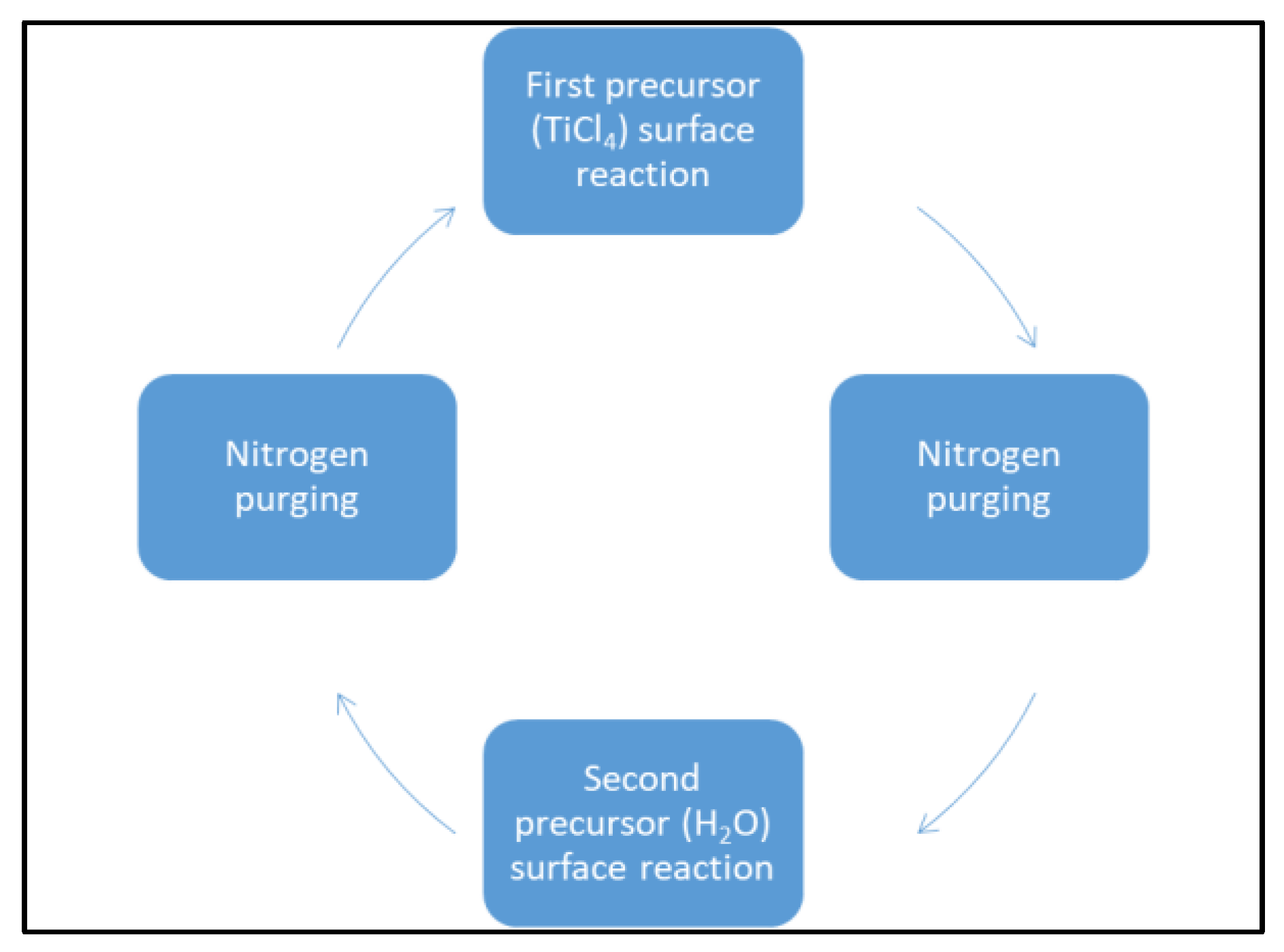 First precursor ($TiCl_4$) surface reaction

Nitrogen purging

Second precursor ($H_2O$) surface reaction

Nitrogen purging